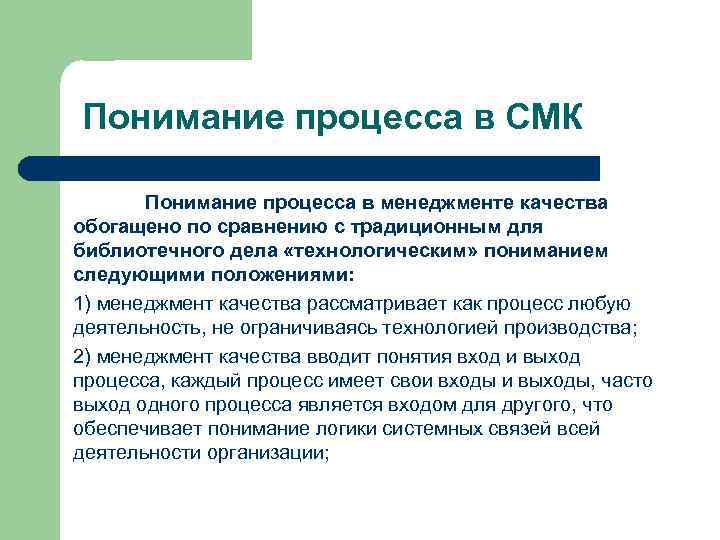 Понимание процесса в СМК

Понимание процесса в менеджменте качества обогащено по сравнению с традиционным для библиотечного дела «технологическим» пониманием следующими положениями:

1) менеджмент качества рассматривает как процесс любую деятельность, не ограничиваясь технологией производства;

2) менеджмент качества вводит понятия вход и выход процесса, каждый процесс имеет свои входы и выходы, часто выход одного процесса является входом для другого, что обеспечивает понимание логики системных связей всей деятельности организации;